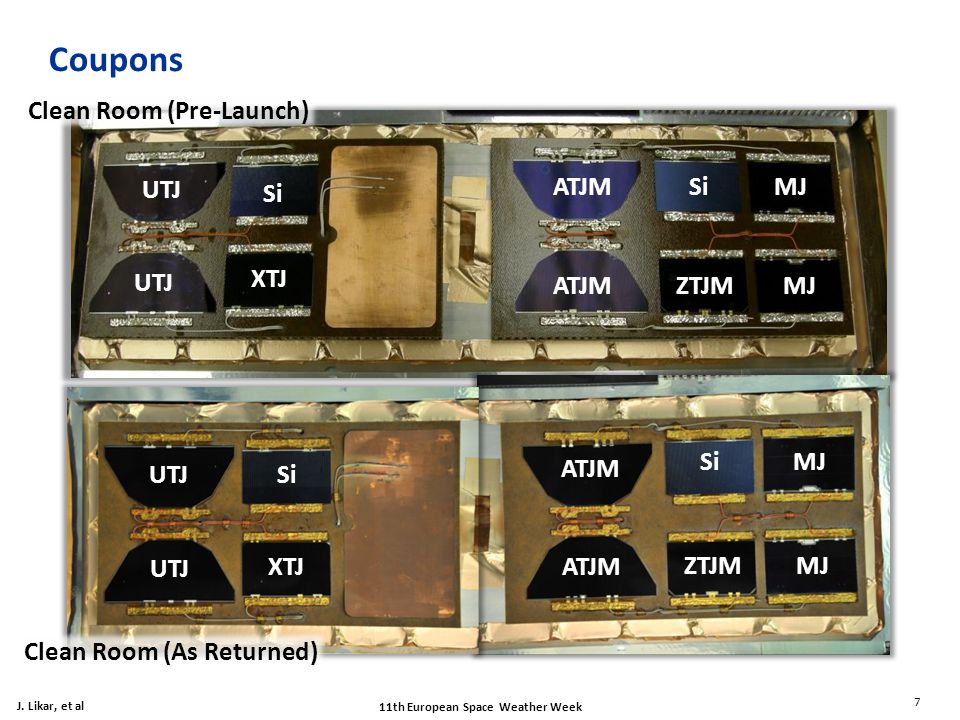 Coupons

Clean Room (Pre-Launch)

UTJ Si
UTJ XTJ

ATJM Si MJ
ATJM ZTJM MJ

UTJ Si
UTJ XTJ

ATJM Si MJ
ATJM ZTJM MJ

Clean Room (As Returned)

J. Likar, et al

11th European Space Weather Week

7